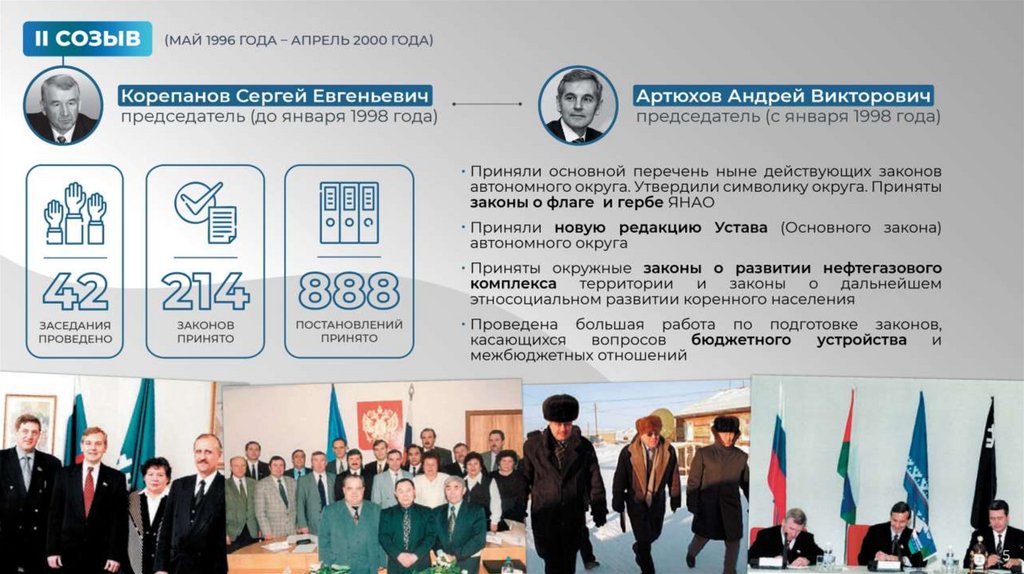 II СОЗЫВ (МАЙ 1996 ГОДА – АПРЕЛЬ 2000 ГОДА)

Корепанов Сергей Евгеньевич
председатель (до января 1998 года)

Артюхов Андрей Викторович
председатель (с января 1998 года)

42
ЗАСЕДАНИЯ ПРОВЕДЕНО

214
ЗАКОНОВ ПРИНЯТО

888
ПОСТАНОВЛЕНИЙ ПРИНЯТО

• Приняли основной перечень ныне действующих законов автономного округа. Утвердили символику округа. Приняты законы о флаге и гербе ЯНАО

• Приняли новую редакцию Устава (Основного закона) автономного округа

• Приняты окружные законы о развитии нефтегазового комплекса территории и законы о дальнейшем этносоциальном развитии коренного населения

• Проведена большая работа по подготовке законов, касающихся вопросов бюджетного устройства и межбюджетных отношений

5